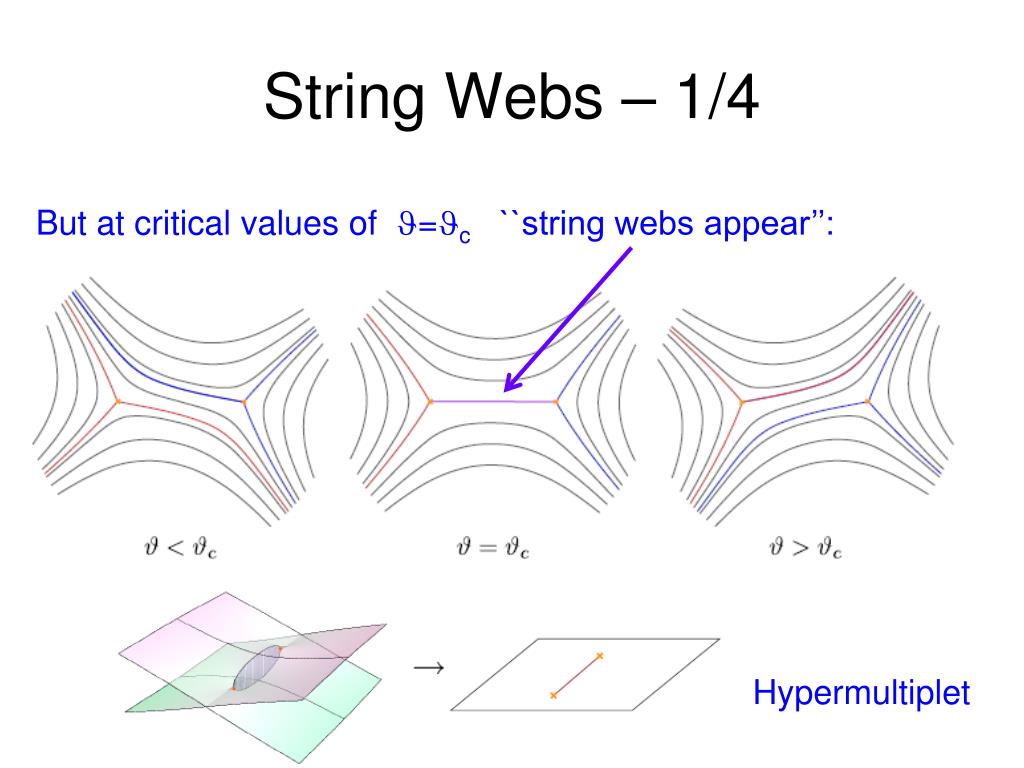 String Webs – 1/4

But at critical values of $\vartheta=\vartheta_c$ ``string webs appear'':

$\vartheta < \vartheta_c$

$\vartheta = \vartheta_c$

$\vartheta > \vartheta_c$

$\rightarrow$

Hypermultiplet